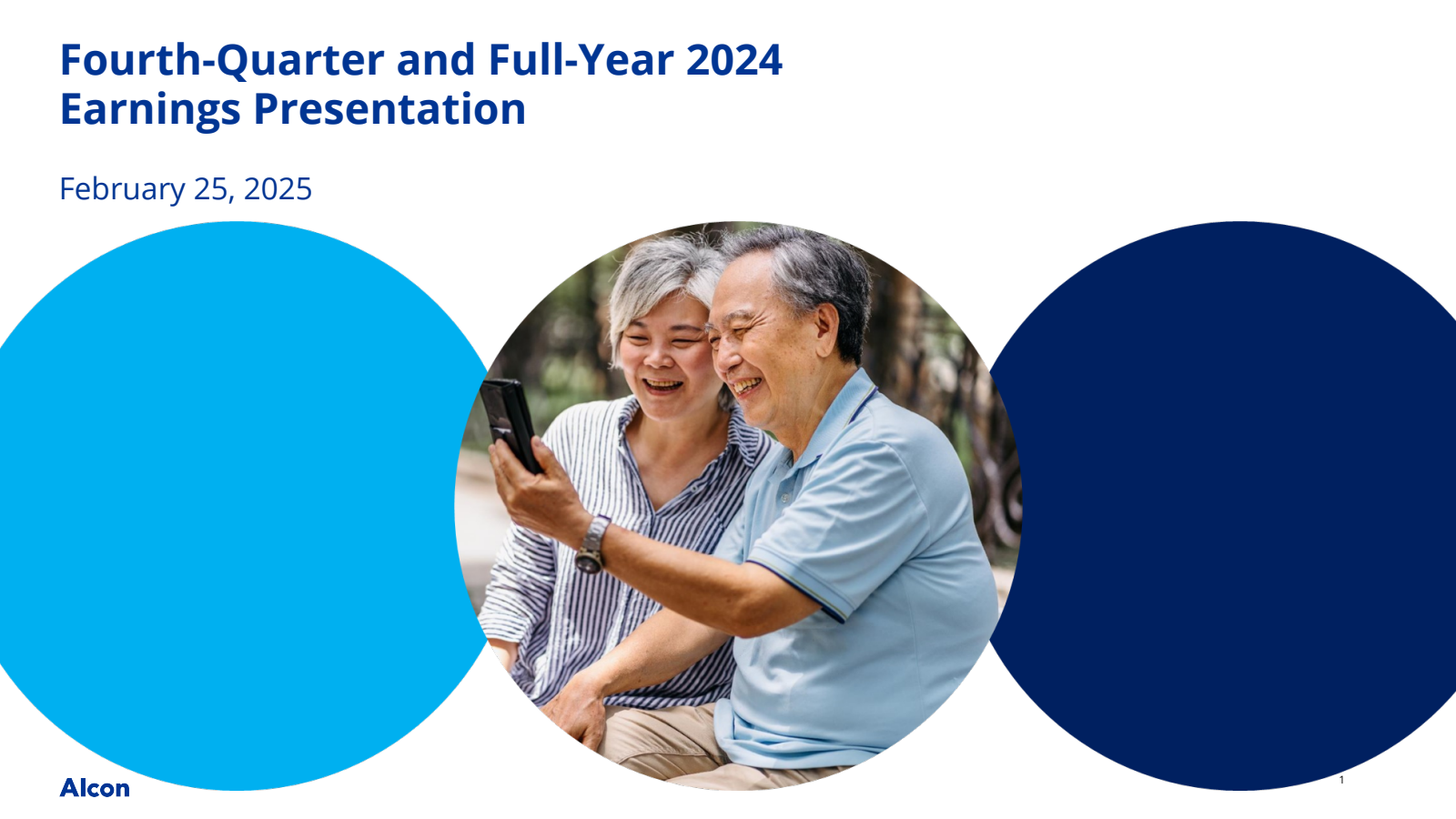 Fourth-Quarter and Full-Year 2024
Earnings Presentation

February 25, 2025

Alcon

1